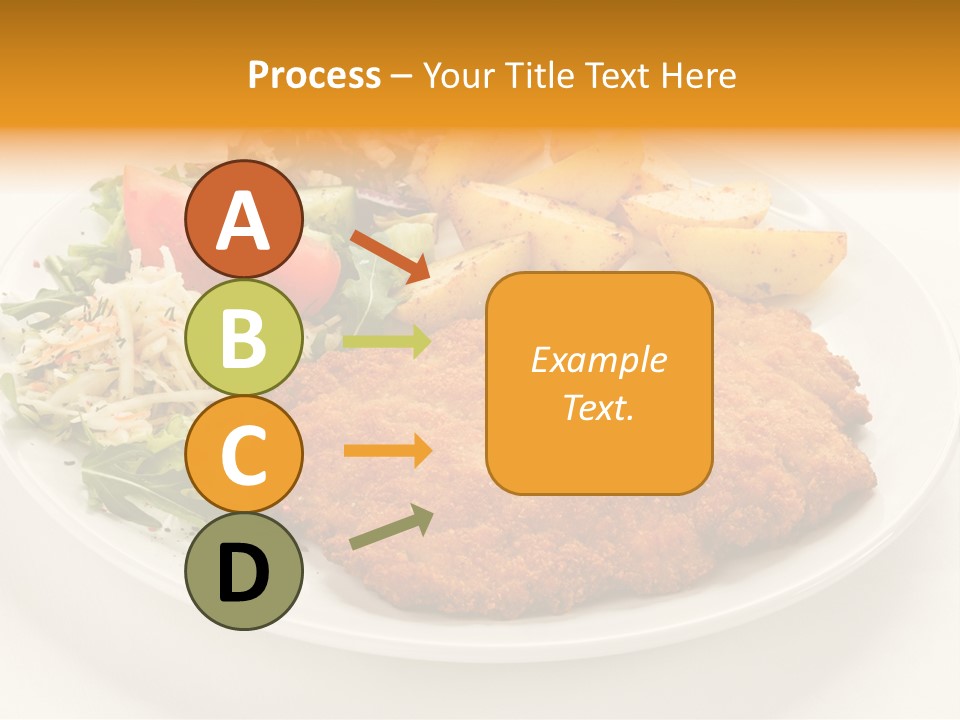 Process – Your Title Text Here

A

B

C

D

Example Text.